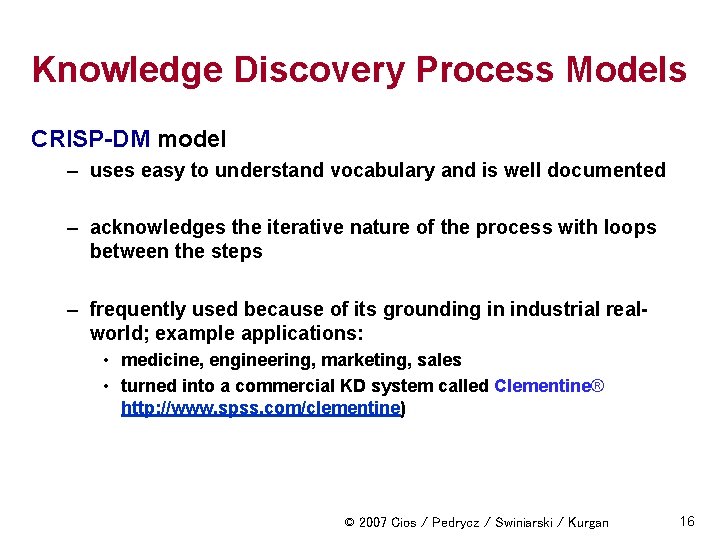 Knowledge Discovery Process Models

CRISP-DM model

– uses easy to understand vocabulary and is well documented

– acknowledges the iterative nature of the process with loops between the steps

– frequently used because of its grounding in industrial real-world; example applications:

• medicine, engineering, marketing, sales

• turned into a commercial KD system called Clementine® http://www.spss.com/clementine)

© 2007 Cios / Pedrycz / Swiniarski / Kurgan 16